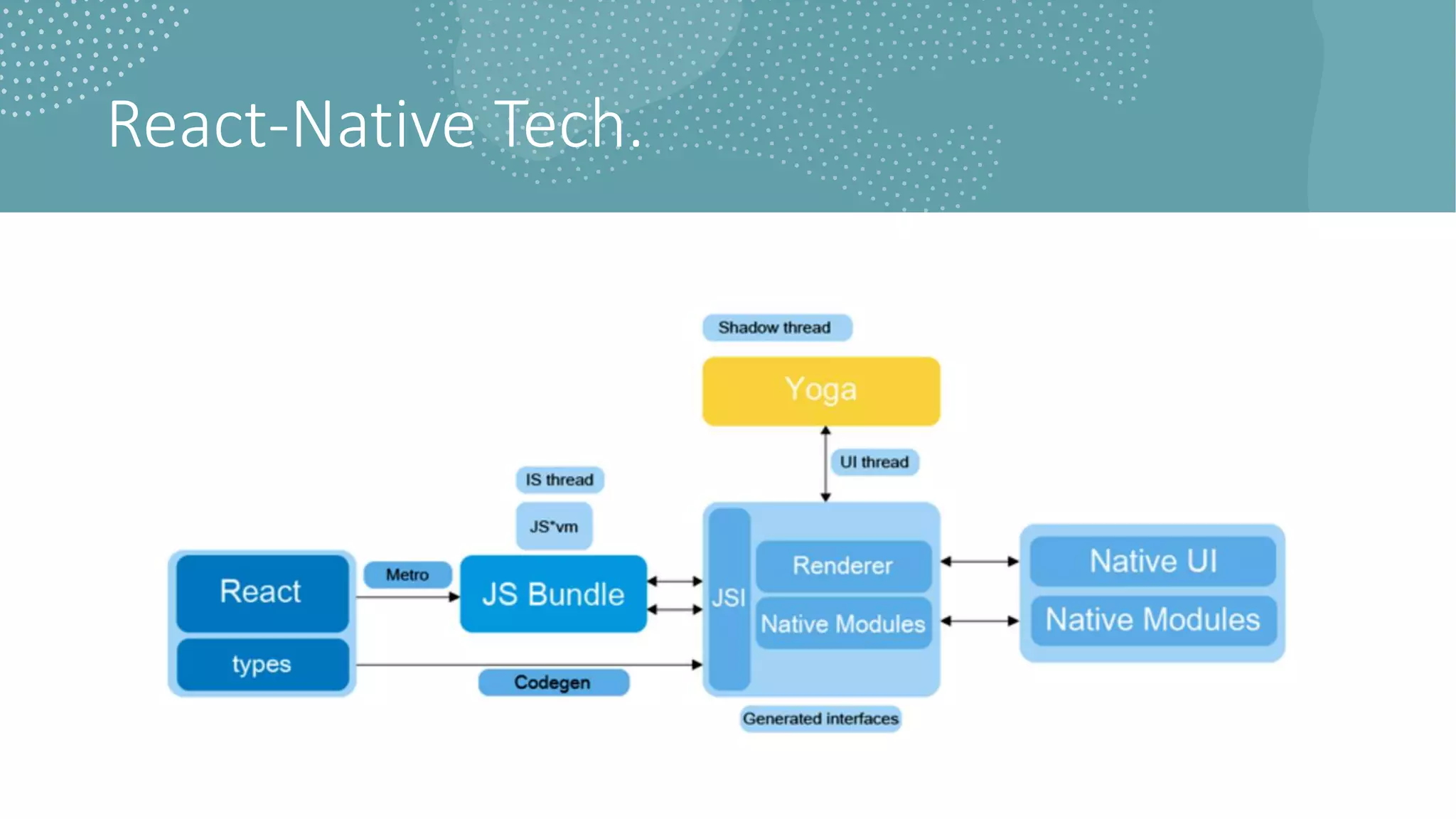 React-Native Tech.

Shadow thread

Yoga

UI thread

IS thread

JS*vm

React

types

Metro

JS Bundle

JSI

Renderer

Native Modules

Native UI

Native Modules

Codegen

Generated interfaces